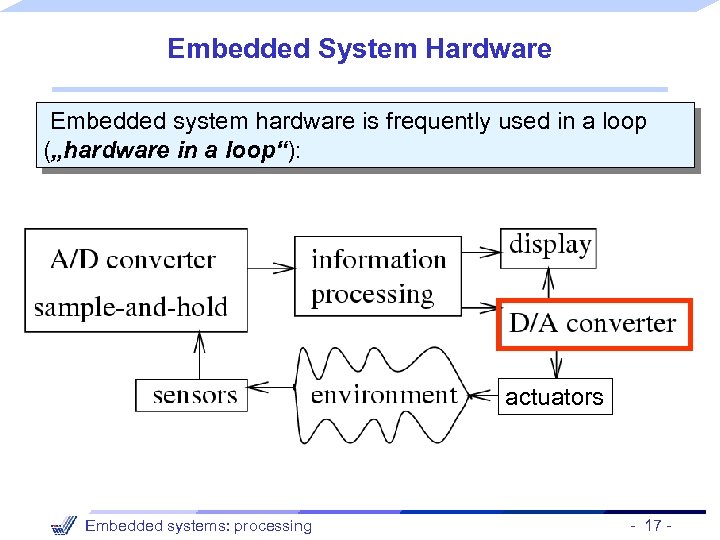 Embedded System Hardware

Embedded system hardware is frequently used in a loop („hardware in a loop“):

A/D converter

sample-and-hold

information processing

display

D/A converter

sensors

environment

actuators

Embedded systems: processing

- 17 -